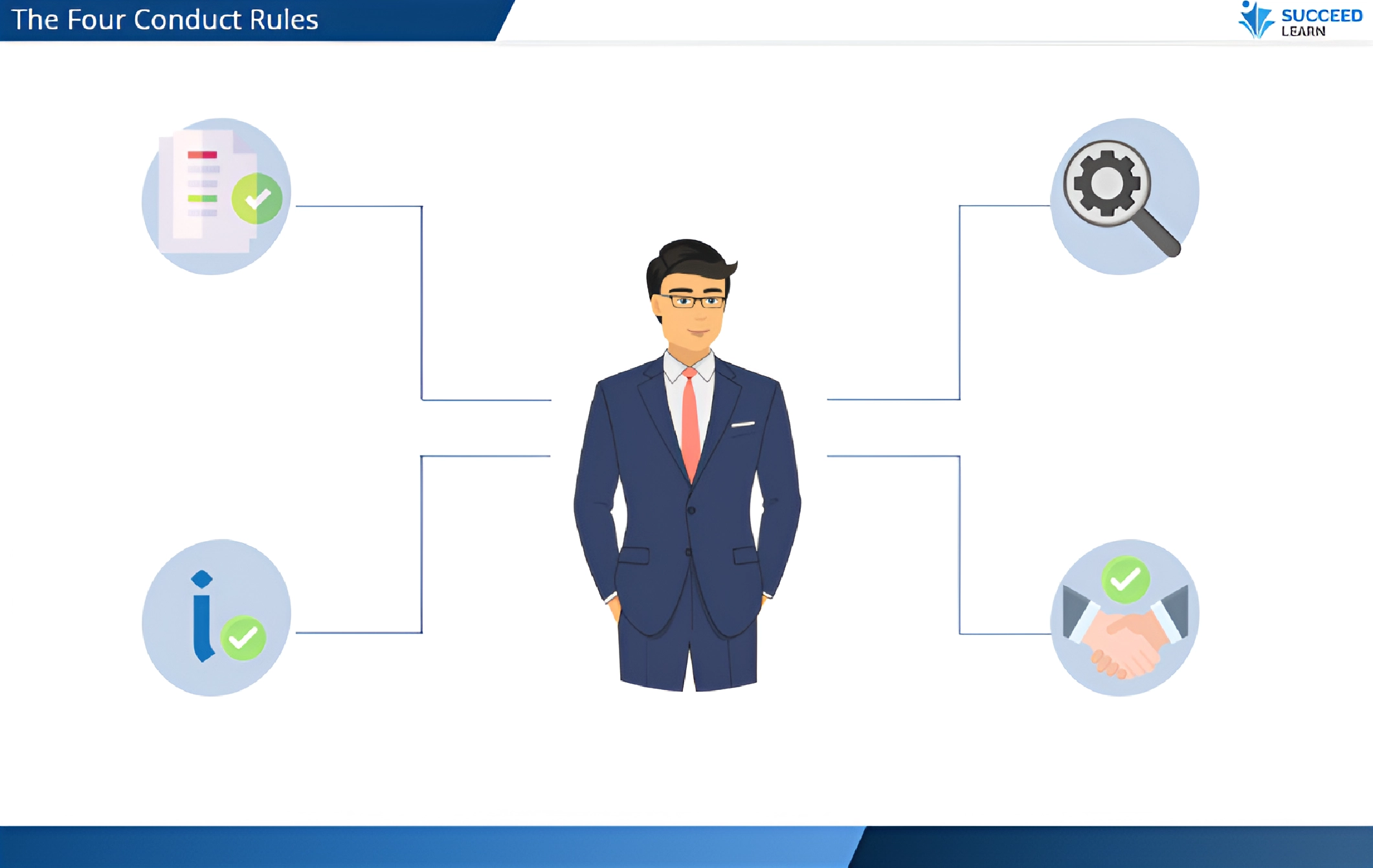 The Four Conduct Rules

SUCCEED LEARN